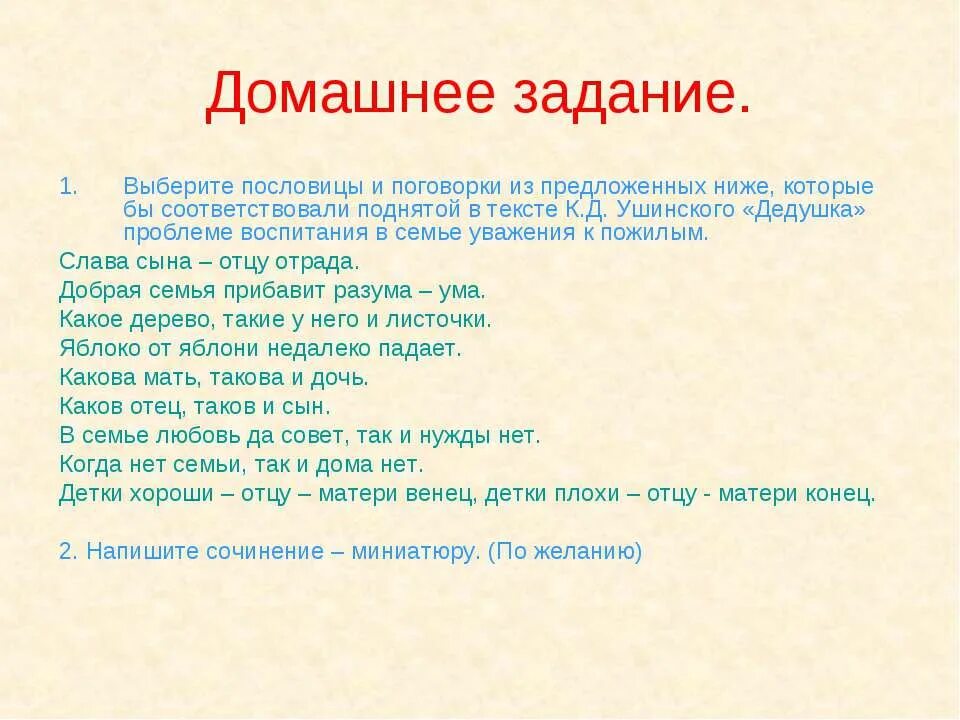 Домашнее задание.

1. Выберите пословицы и поговорки из предложенных ниже, которые бы соответствовали поднятой в тексте К.Д. Ушинского «Дедушка» проблеме воспитания в семье уважения к пожилым.

Слава сына – отцу отрада.
Добрая семья прибавит разума – ума.
Какое дерево, такие у него и листочки.
Яблоко от яблони недалеко падает.
Какова мать, такова и дочь.
Каков отец, таков и сын.
В семье любовь да совет, так и нужды нет.
Когда нет семьи, так и дома нет.
Детки хороши – отцу – матери венец, детки плохи – отцу - матери конец.

2. Напишите сочинение – миниатюру. (По желанию)